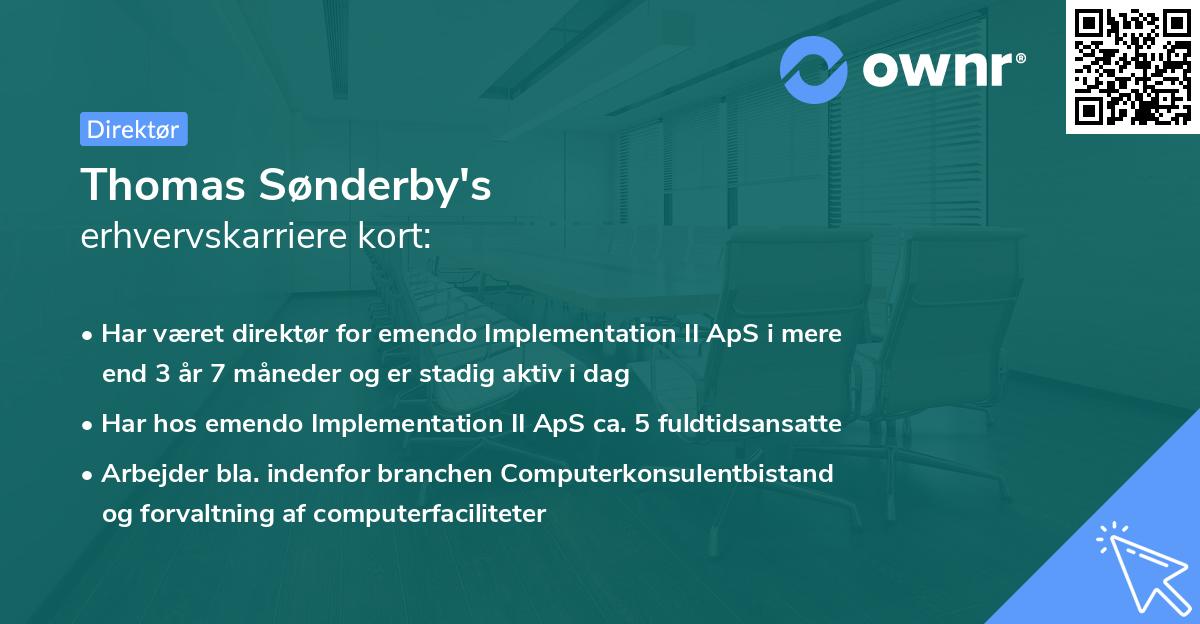 ownr®

Direktør

Thomas Sønderby's
erhvervskarriere kort:

• Har været direktør for emendo Implementation II ApS i mere end 3 år 7 måneder og er stadig aktiv i dag

• Har hos emendo Implementation II ApS ca. 5 fuldtidsansatte

• Arbejder bla. indenfor branchen Computerkonsulentbistand og forvaltning af computerfaciliteter